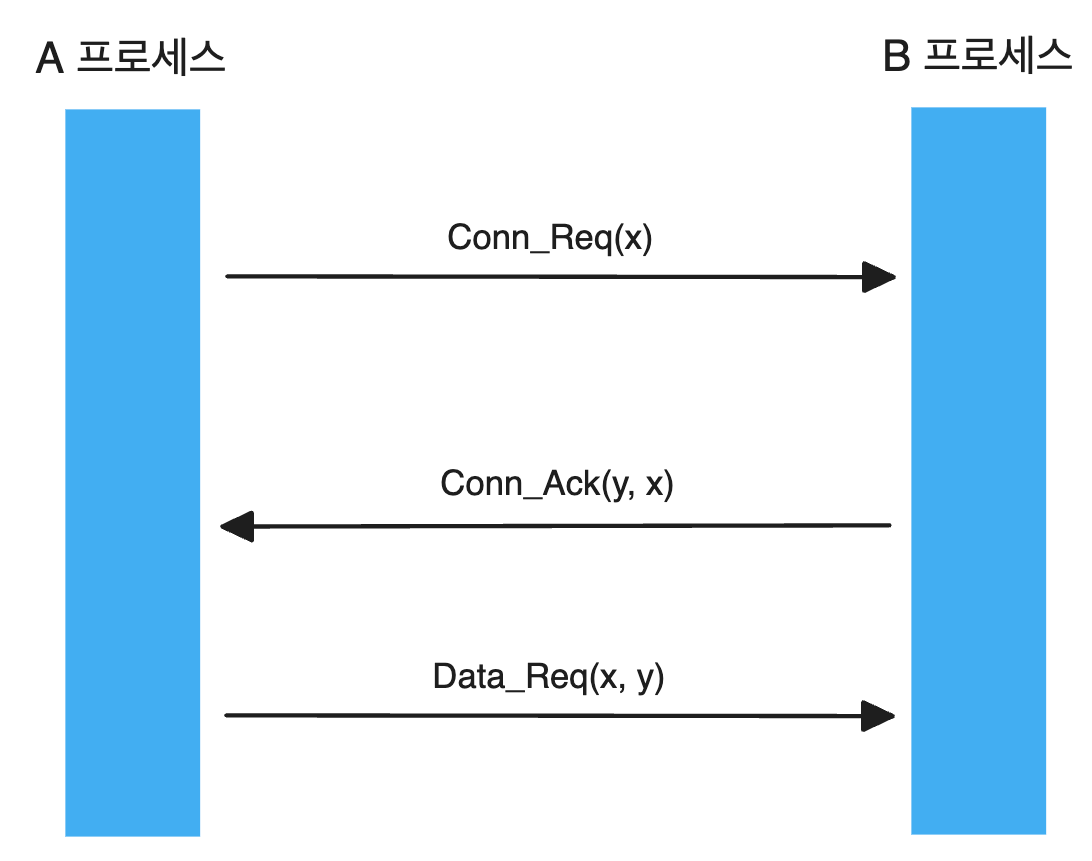 A 프로세스

B 프로세스

Conn_Req(x)

Conn_Ack(y, x)

Data_Req(x, y)